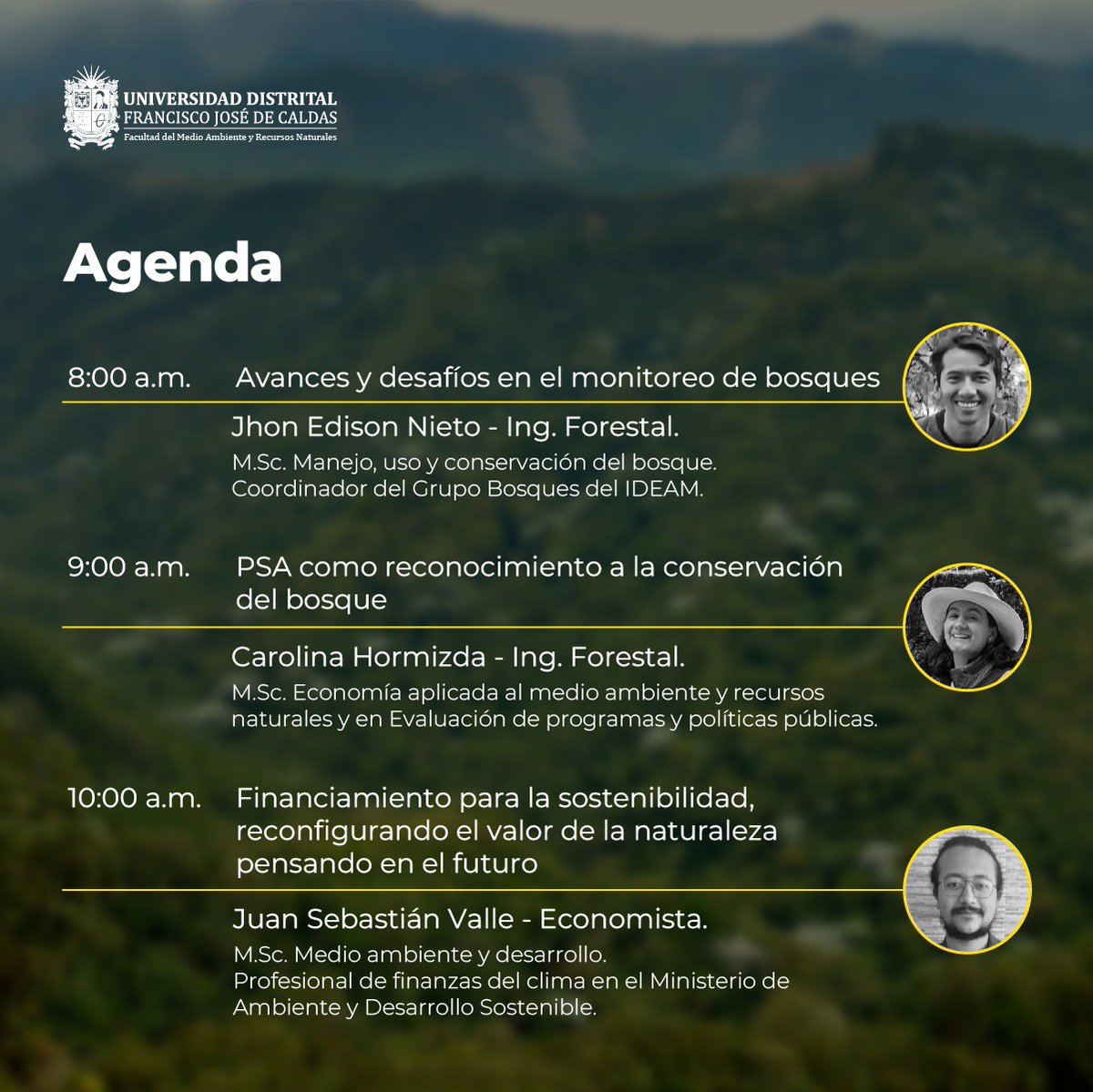 UNIVERSIDAD DISTRITAL
FRANCISCO JOSÉ DE CALDAS
Facultad del Medio Ambiente y Recursos Naturales

Agenda

8:00 a.m. Avances y desafíos en el monitoreo de bosques

Jhon Edison Nieto - Ing. Forestal.
M.Sc. Manejo, uso y conservación del bosque.
Coordinador del Grupo Bosques del IDEAM.

9:00 a.m. PSA como reconocimiento a la conservación del bosque

Carolina Hormizda - Ing. Forestal.
M.Sc. Economía aplicada al medio ambiente y recursos naturales y en Evaluación de programas y políticas públicas.

10:00 a.m. Financiamiento para la sostenibilidad, reconfigurando el valor de la naturaleza pensando en el futuro

Juan Sebastián Valle - Economista.
M.Sc. Medio ambiente y desarrollo.
Profesional de finanzas del clima en el Ministerio de Ambiente y Desarrollo Sostenible.